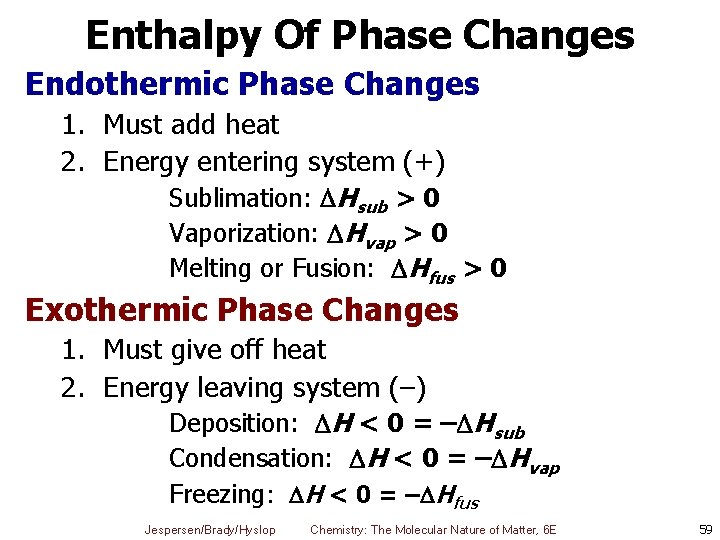 Enthalpy Of Phase Changes

Endothermic Phase Changes

1. Must add heat
2. Energy entering system (+)

Sublimation: $\Delta H_{sub} > 0$

Vaporization: $\Delta H_{vap} > 0$

Melting or Fusion: $\Delta H_{fus} > 0$

Exothermic Phase Changes

1. Must give off heat
2. Energy leaving system (–)

Deposition: $\Delta H < 0 = -\Delta H_{sub}$

Condensation: $\Delta H < 0 = -\Delta H_{vap}$

Freezing: $\Delta H < 0 = -\Delta H_{fus}$

Jespersen/Brady/Hyslop Chemistry: The Molecular Nature of Matter, 6E 59